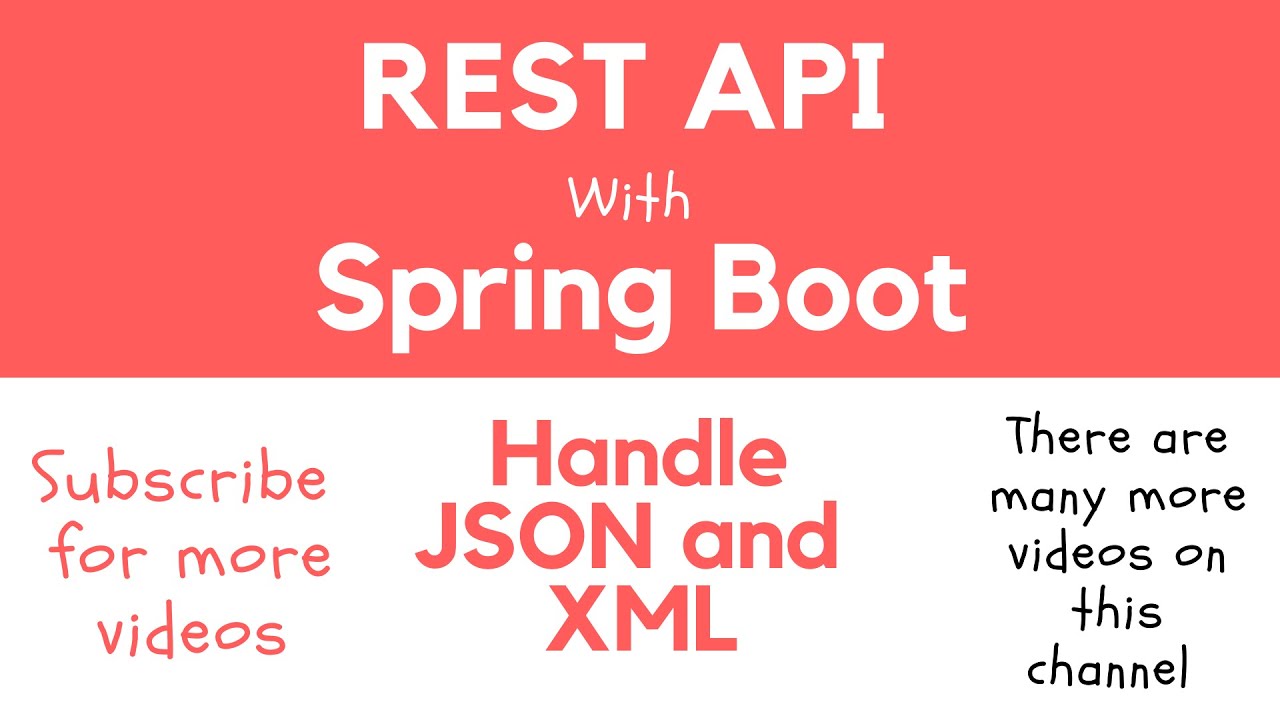 REST API
With
Spring Boot

Subscribe for more videos

Handle JSON and XML

There are many more videos on this channel